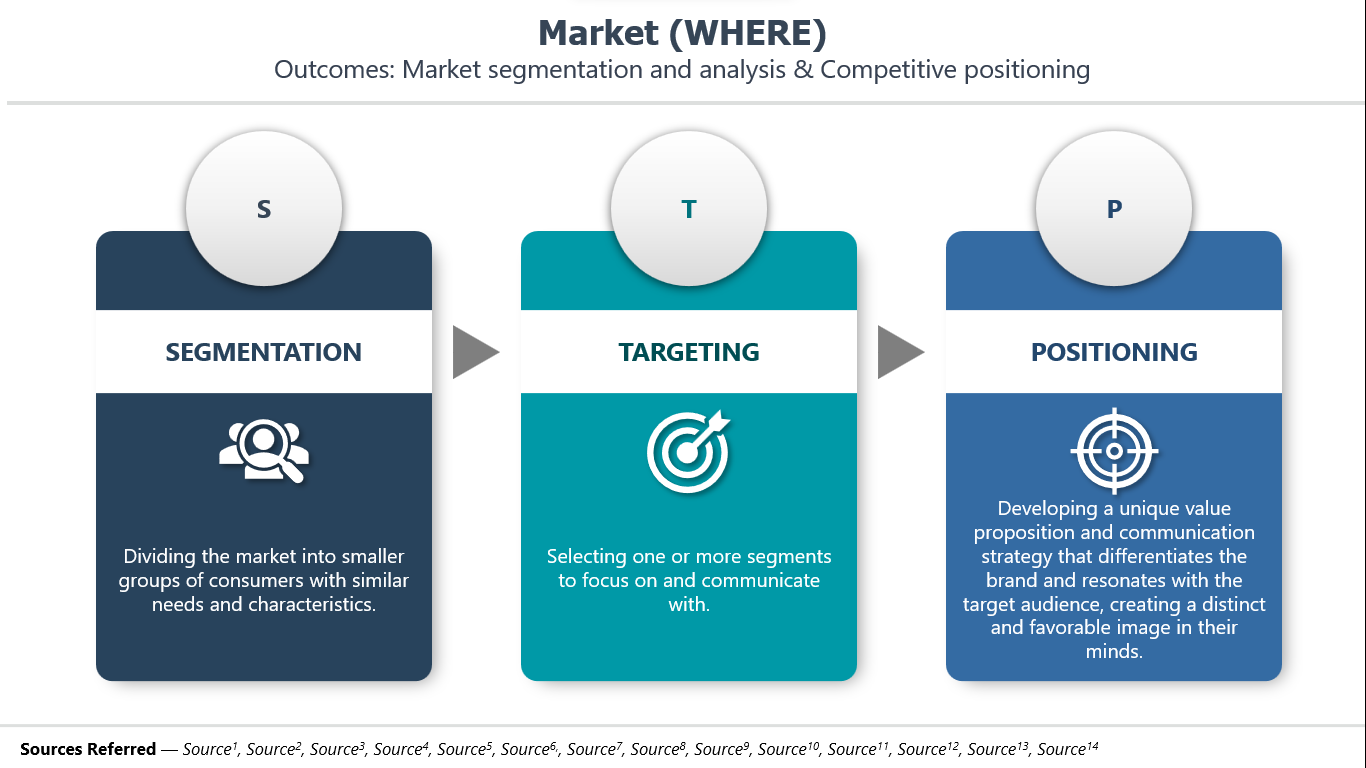 Market (WHERE)

Outcomes: Market segmentation and analysis & Competitive positioning

S

SEGMENTATION

Dividing the market into smaller groups of consumers with similar needs and characteristics.

T

TARGETING

Selecting one or more segments to focus on and communicate with.

P

POSITIONING

Developing a unique value proposition and communication strategy that differentiates the brand and resonates with the target audience, creating a distinct and favorable image in their minds.

Sources Referred — Source$^1$, Source$^2$, Source$^3$, Source$^4$, Source$^5$, Source$^6$, Source$^7$, Source$^8$, Source$^9$, Source$^{10}$, Source$^{11}$, Source$^{12}$, Source$^{13}$, Source$^{14}$